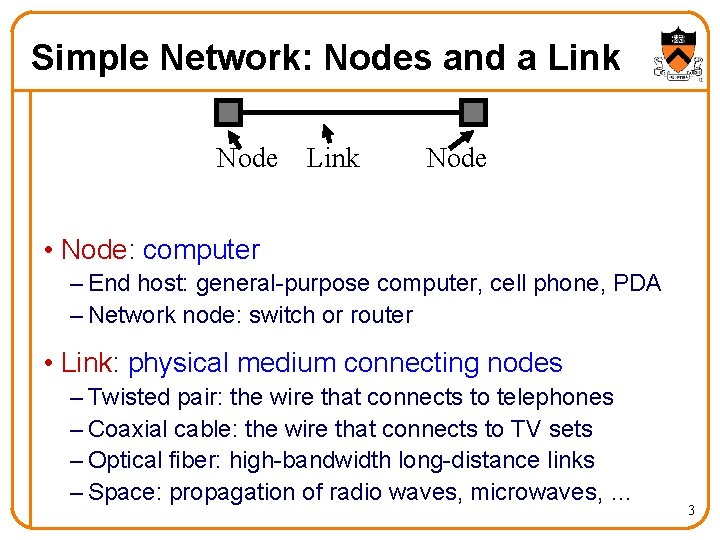 Simple Network: Nodes and a Link

Node Link Node

• Node: computer
– End host: general-purpose computer, cell phone, PDA
– Network node: switch or router

• Link: physical medium connecting nodes
– Twisted pair: the wire that connects to telephones
– Coaxial cable: the wire that connects to TV sets
– Optical fiber: high-bandwidth long-distance links
– Space: propagation of radio waves, microwaves, …

3